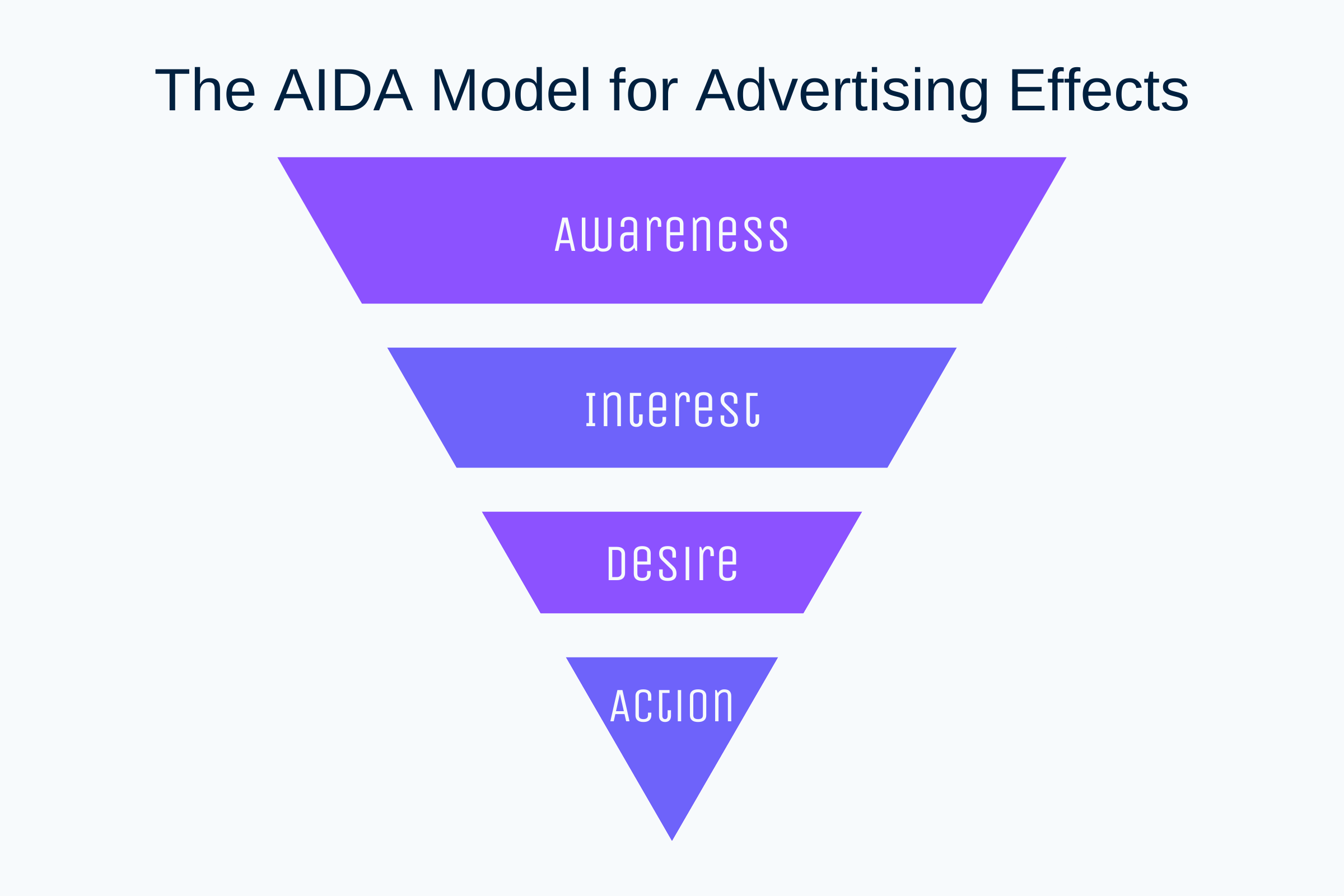 The AIDA Model for Advertising Effects

Awareness

Interest

Desire

Action